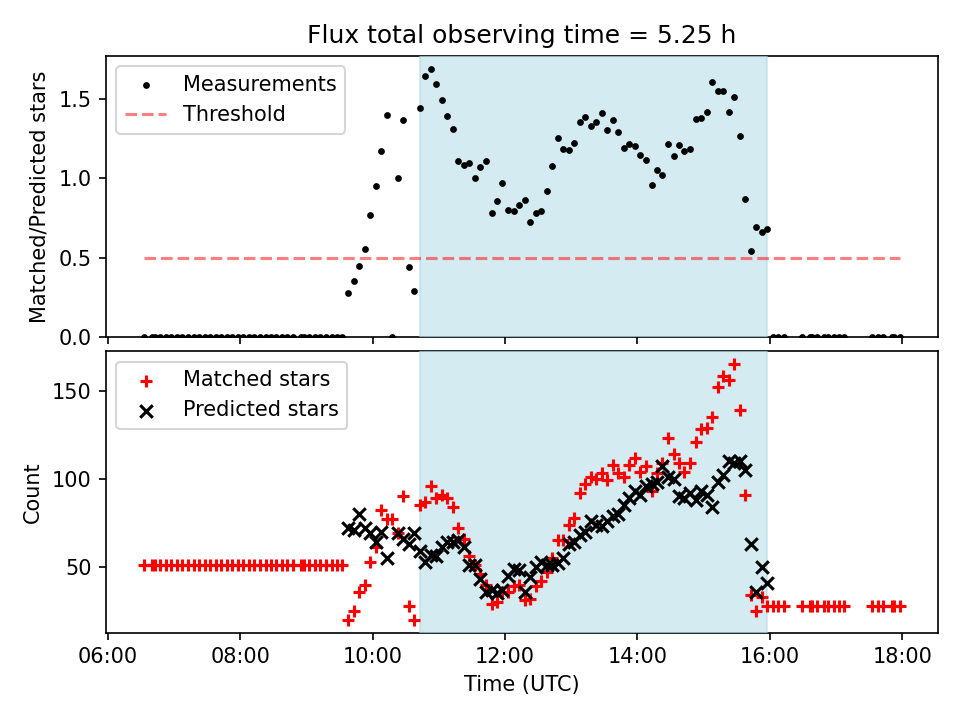 Flux total observing time = 5.25 h

Measurements
Threshold

Matched/Predicted stars

1.5
1.0
0.5
0.0

Matched stars
Predicted stars

Count

150
100
50

06:00
08:00
10:00
12:00
14:00
16:00
18:00

Time (UTC)